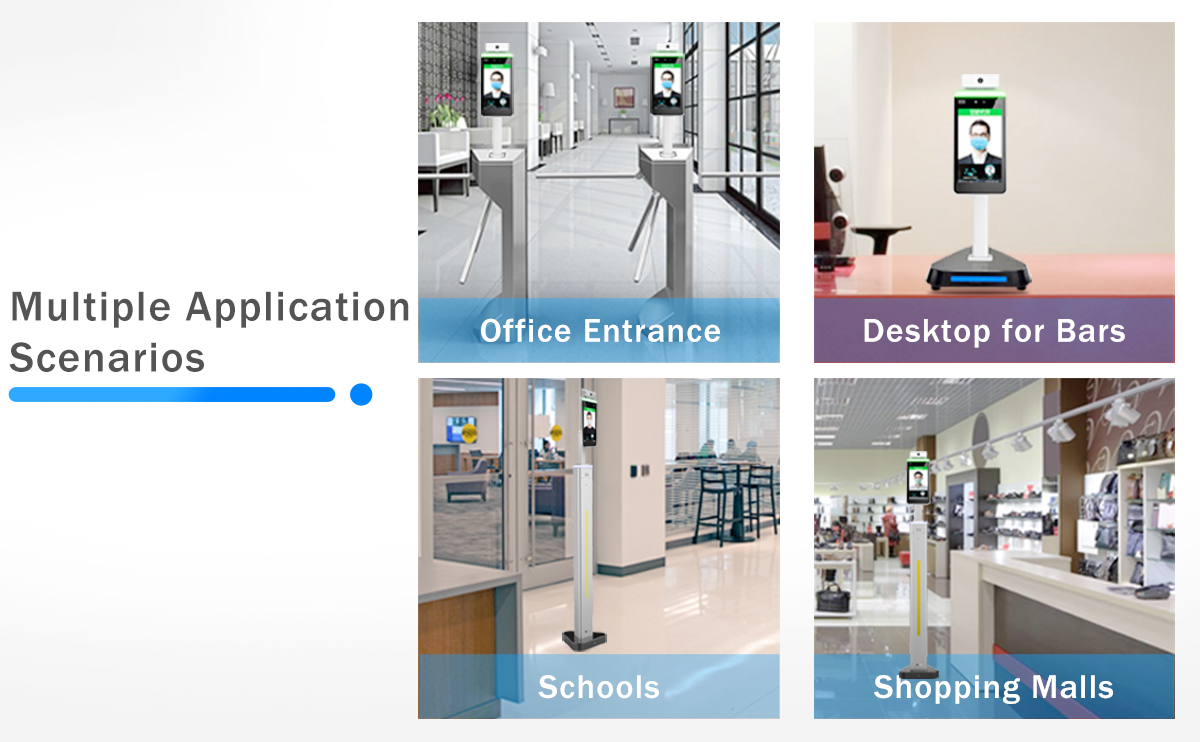 Multiple Application Scenarios

Office Entrance

Desktop for Bars

Schools

Shopping Malls